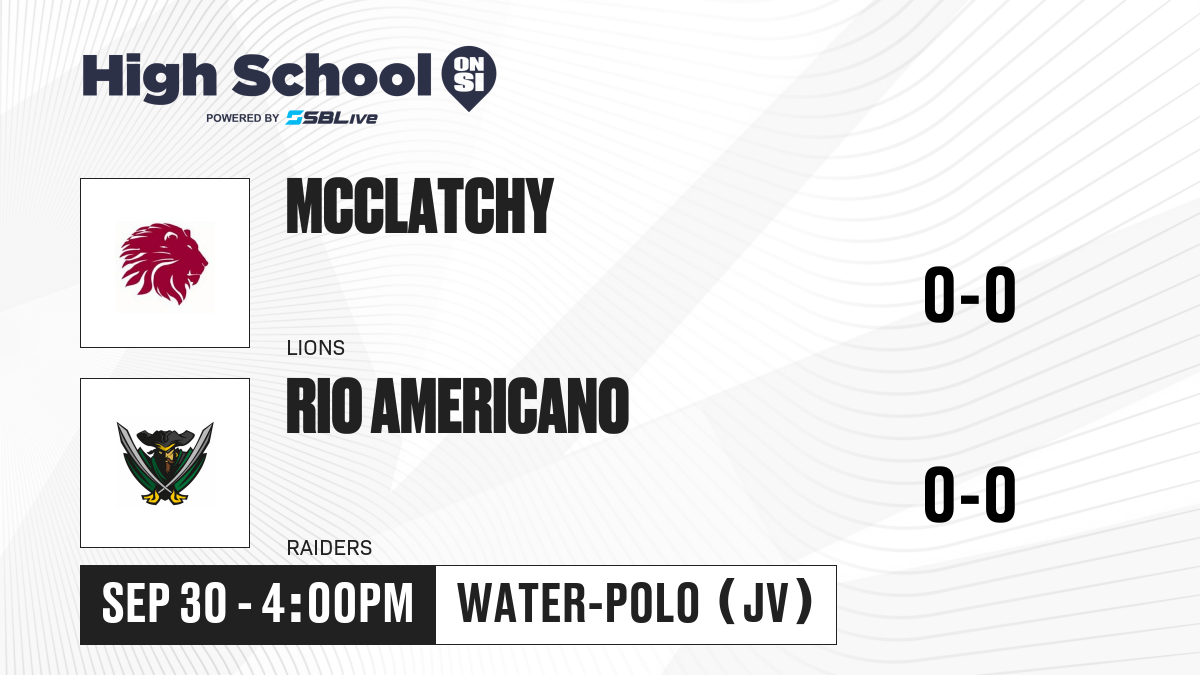 High School ON SI
POWERED BY SBLive

MCCLATCHY
LIONS
0-0

RIO AMERICANO
RAIDERS
0-0

SEP 30 - 4:00PM
WATER-POLO (JV)